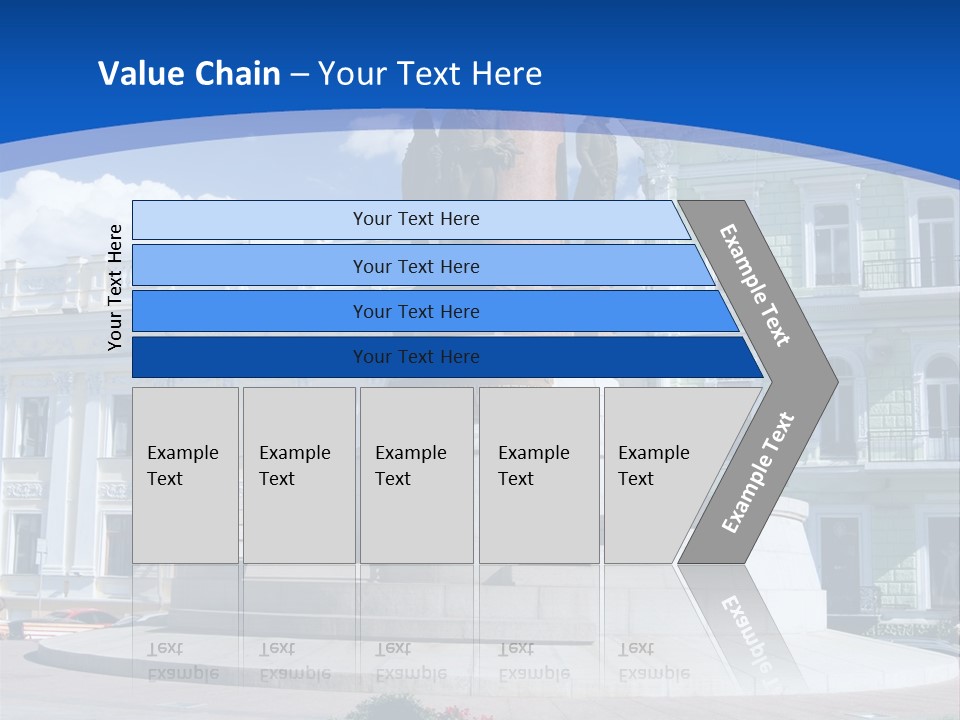 Value Chain – Your Text Here

Your Text Here

Your Text Here

Your Text Here

Your Text Here

Your Text Here

Example Text

Example Text

Example Text

Example Text

Example Text

Example Text

Example Text